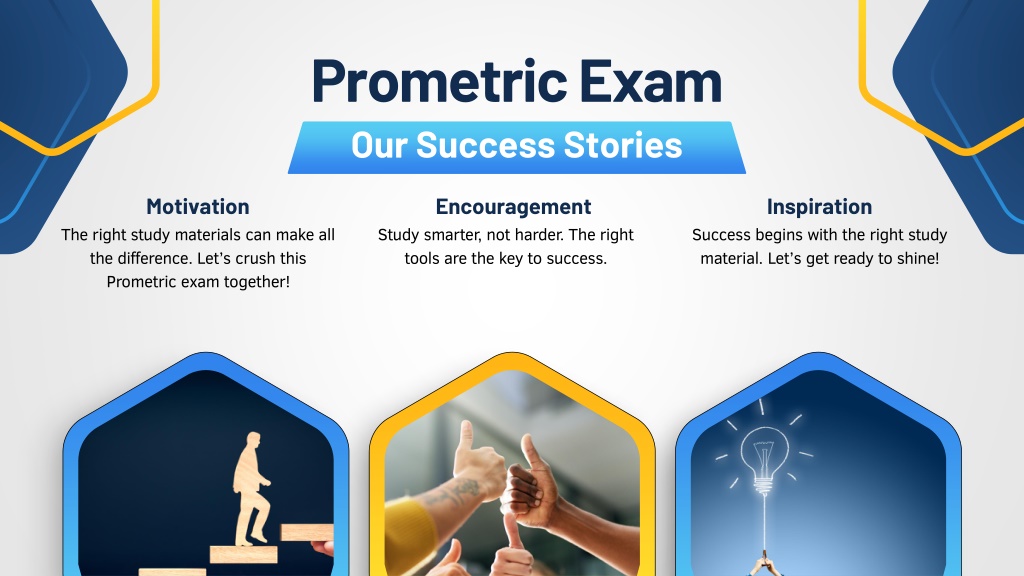 Prometric Exam

Our Success Stories

Motivation

The right study materials can make all the difference. Let's crush this Prometric exam together!

Encouragement

Study smarter, not harder. The right tools are the key to success.

Inspiration

Success begins with the right study material. Let's get ready to shine!